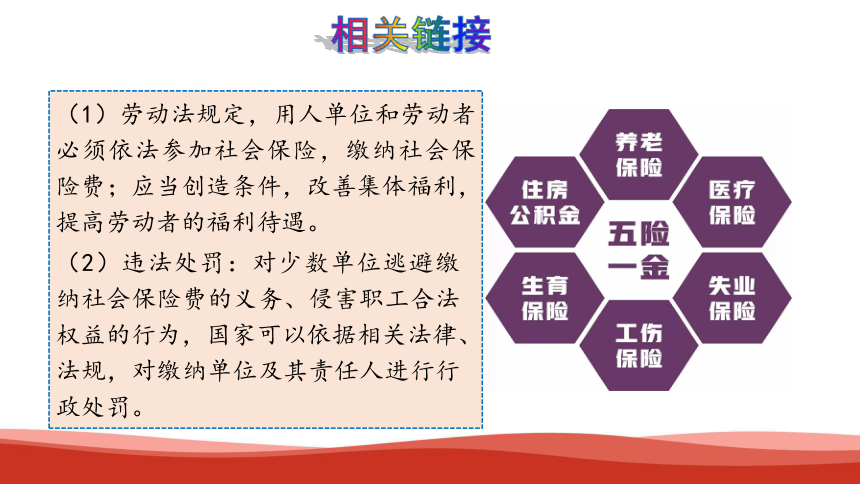 相关链接

（1）劳动法规定，用人单位和劳动者必须依法参加社会保险，缴纳社会保险费；应当创造条件，改善集体福利，提高劳动者的福利待遇。

（2）违法处罚：对少数单位逃避缴纳社会保险费的义务、侵害职工合法权益的行为，国家可以依据相关法律、法规，对缴纳单位及其责任人进行行政处罚。

养老保险

医疗保险

失业保险

工伤保险

生育保险

住房公积金

五险一金